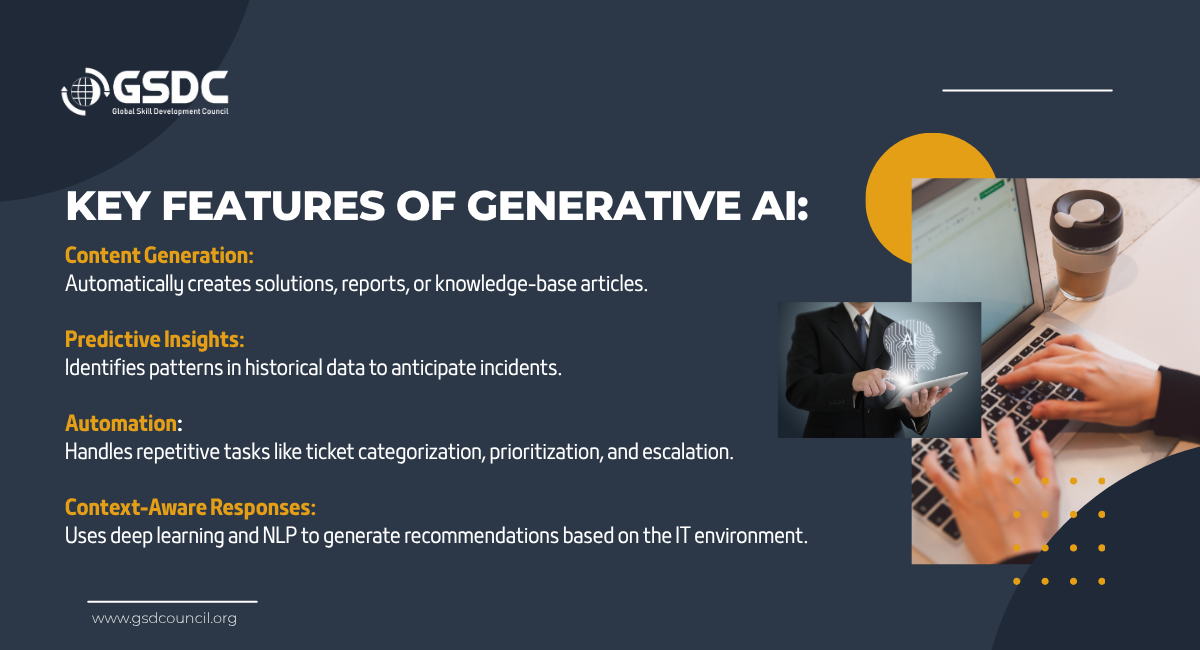 GSDC
Global Skill Development Council

KEY FEATURES OF GENERATIVE AI:

Content Generation:
Automatically creates solutions, reports, or knowledge-base articles.

Predictive Insights:
Identifies patterns in historical data to anticipate incidents.

Automation:
Handles repetitive tasks like ticket categorization, prioritization, and escalation.

Context-Aware Responses:
Uses deep learning and NLP to generate recommendations based on the IT environment.

AI

www.gsdcouncil.org